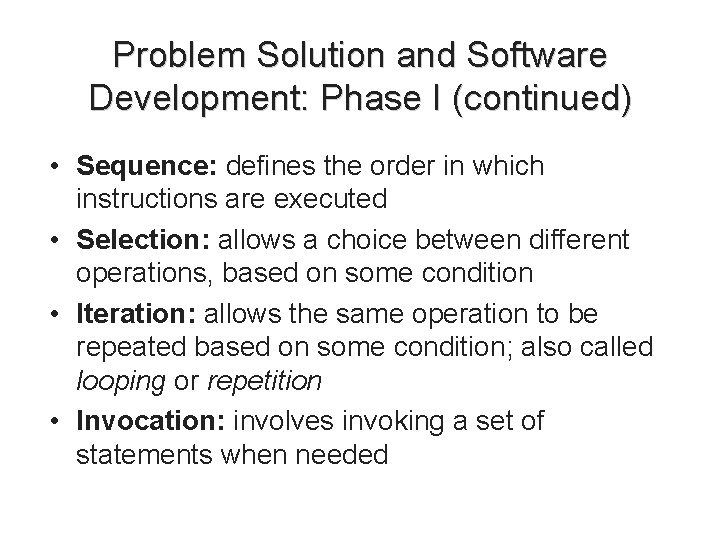 Problem Solution and Software Development: Phase I (continued)

• Sequence: defines the order in which instructions are executed
• Selection: allows a choice between different operations, based on some condition
• Iteration: allows the same operation to be repeated based on some condition; also called looping or repetition
• Invocation: involves invoking a set of statements when needed